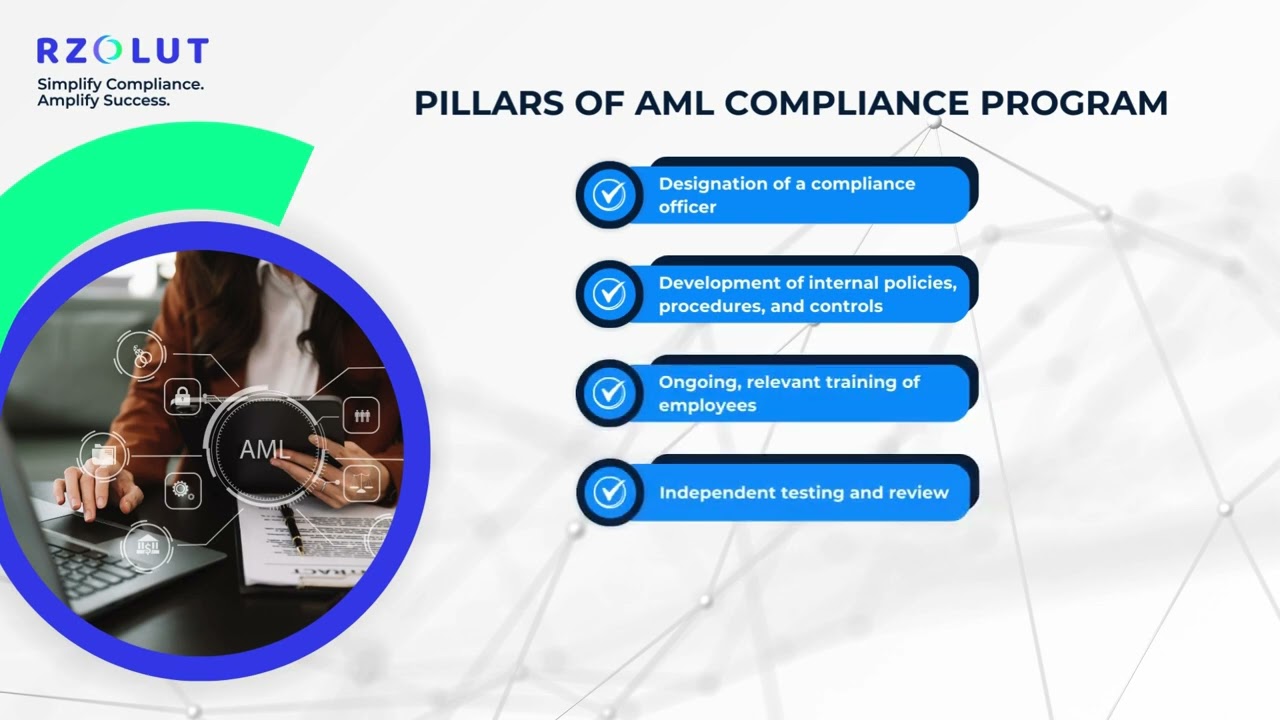 RZOLUT
Simplify Compliance.
Amplify Success.

PILLARS OF AML COMPLIANCE PROGRAM

Designation of a compliance officer

Development of internal policies, procedures, and controls

Ongoing, relevant training of employees

Independent testing and review

AML